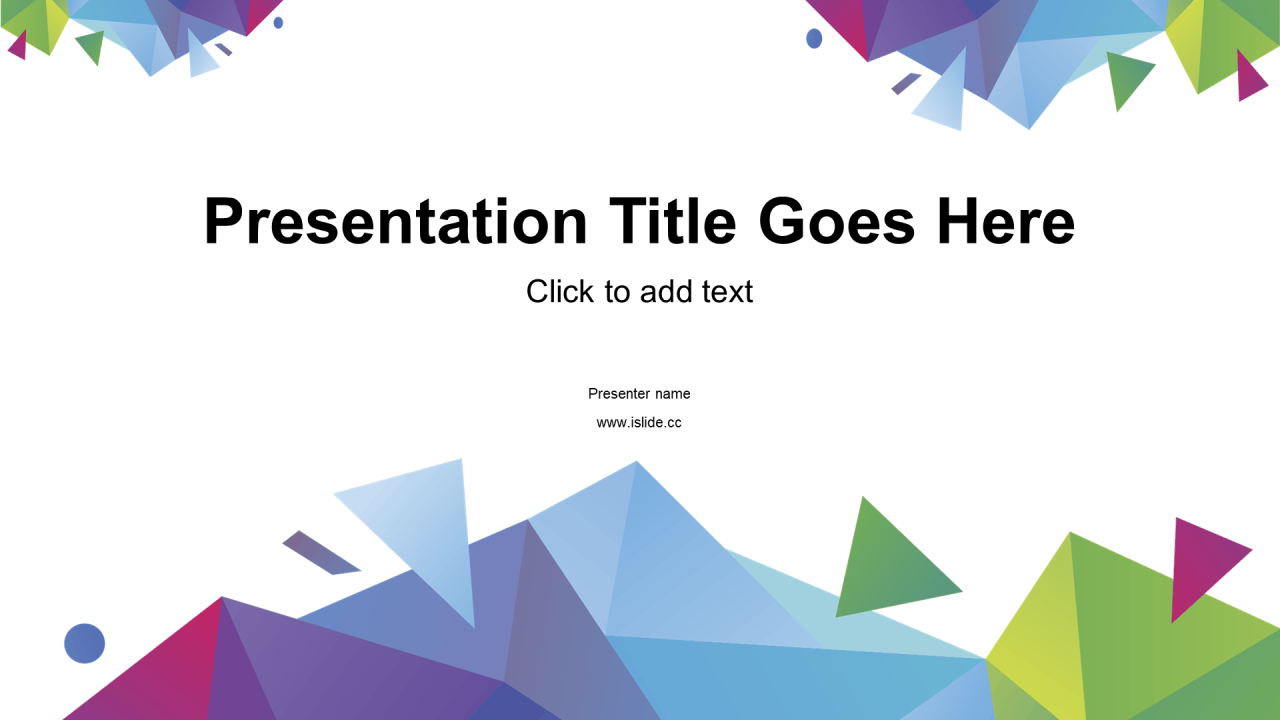 Presentation Title Goes Here

Click to add text

Presenter name

www.islide.cc